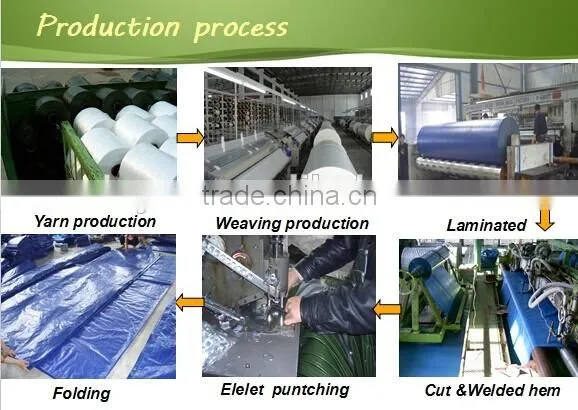 Production process

trade.china.cn

Yarn production

Weaving production

Laminated

Folding

Elelet puntching

Cut &Welded hem